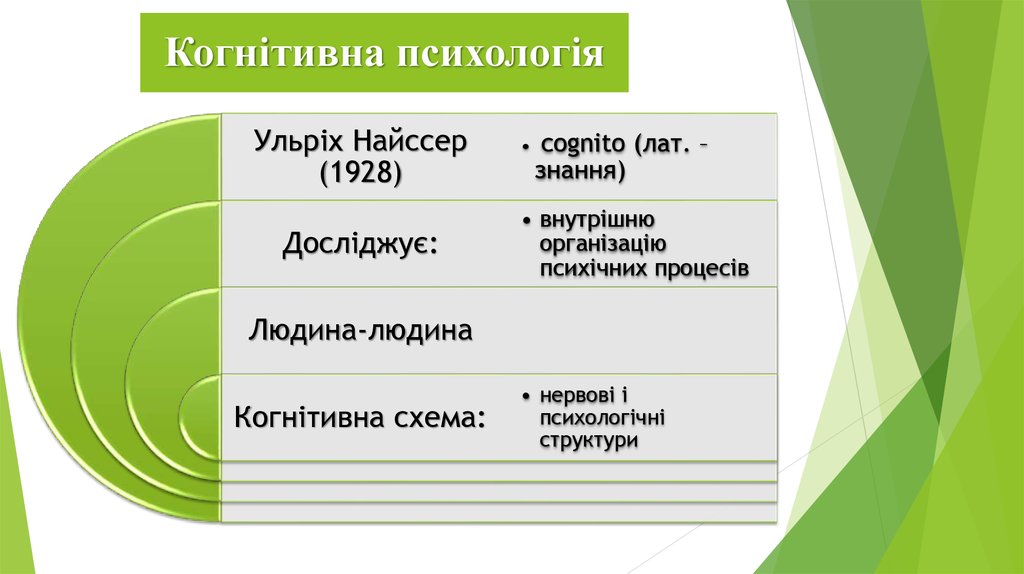 Когнітивна психологія

Ульріх Найссер (1928)

• cognito (лат. – знання)

Досліджує:

• внутрішню організацію психічних процесів

Людина-людина

Когнітивна схема:

• нервові і психологічні структури